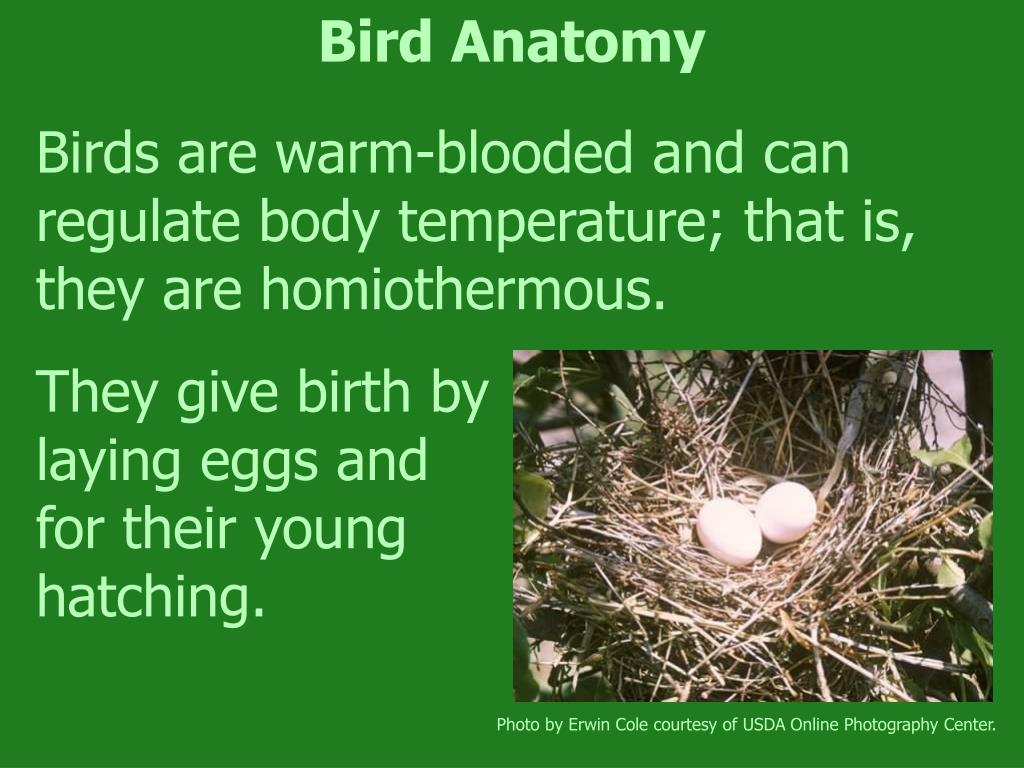 Bird Anatomy

Birds are warm-blooded and can regulate body temperature; that is, they are homiothermous.

They give birth by laying eggs and for their young hatching.

Photo by Erwin Cole courtesy of USDA Online Photography Center.